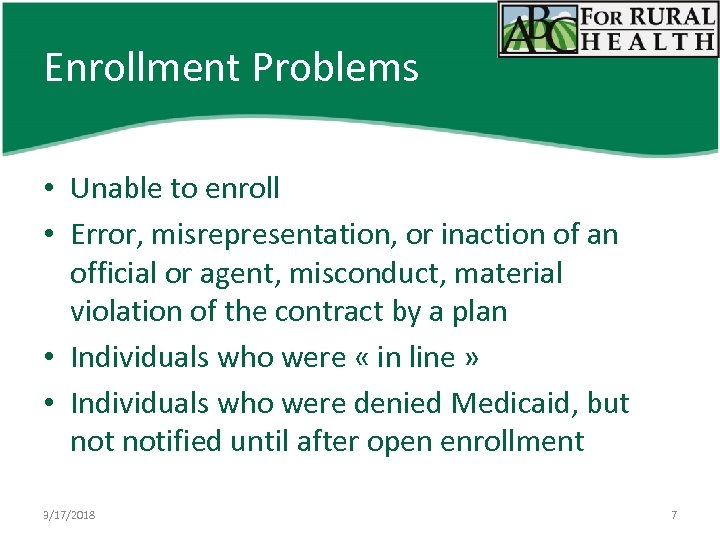 ABC FOR RURAL HEALTH

Enrollment Problems

• Unable to enroll
• Error, misrepresentation, or inaction of an official or agent, misconduct, material violation of the contract by a plan
• Individuals who were « in line »
• Individuals who were denied Medicaid, but not notified until after open enrollment

9/17/2018

7